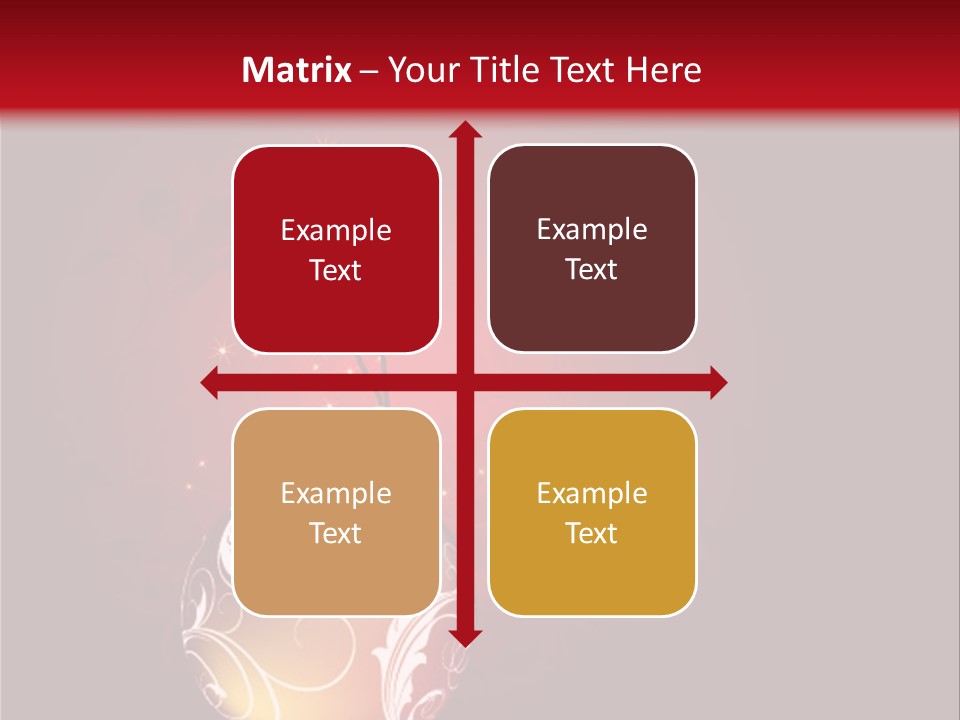 Matrix – Your Title Text Here

Example Text

Example Text

Example Text

Example Text